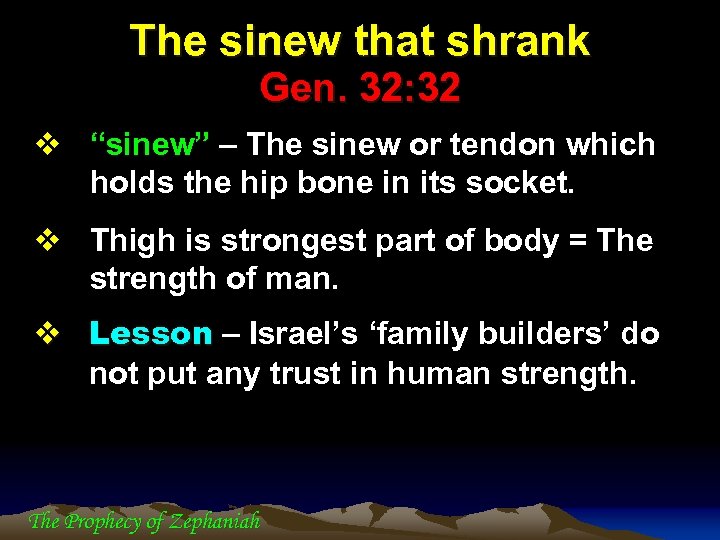 The sinew that shrank
Gen. 32:32

❖ “sinew” – The sinew or tendon which holds the hip bone in its socket.

❖ Thigh is strongest part of body = The strength of man.

❖ Lesson – Israel’s ‘family builders’ do not put any trust in human strength.

The Prophecy of Zephaniah